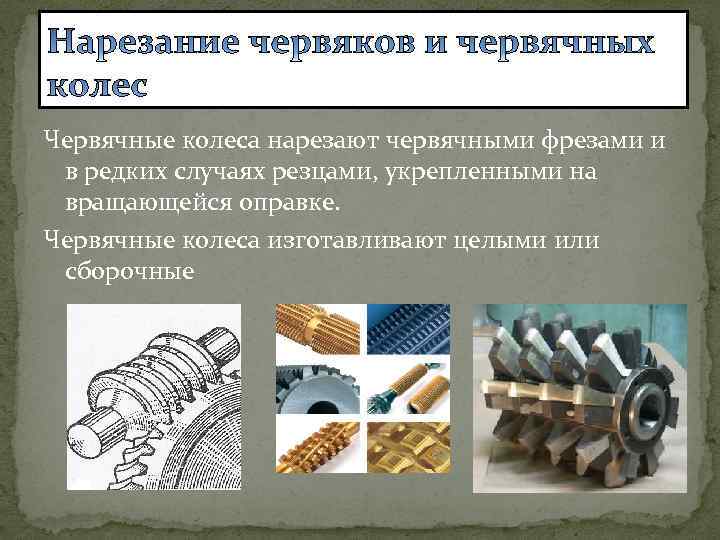 Нарезание червяков и червячных колес

Червячные колеса нарезают червячными фрезами и в редких случаях резцами, укрепленными на вращающейся оправке.

Червячные колеса изготавливают целыми или сборочные